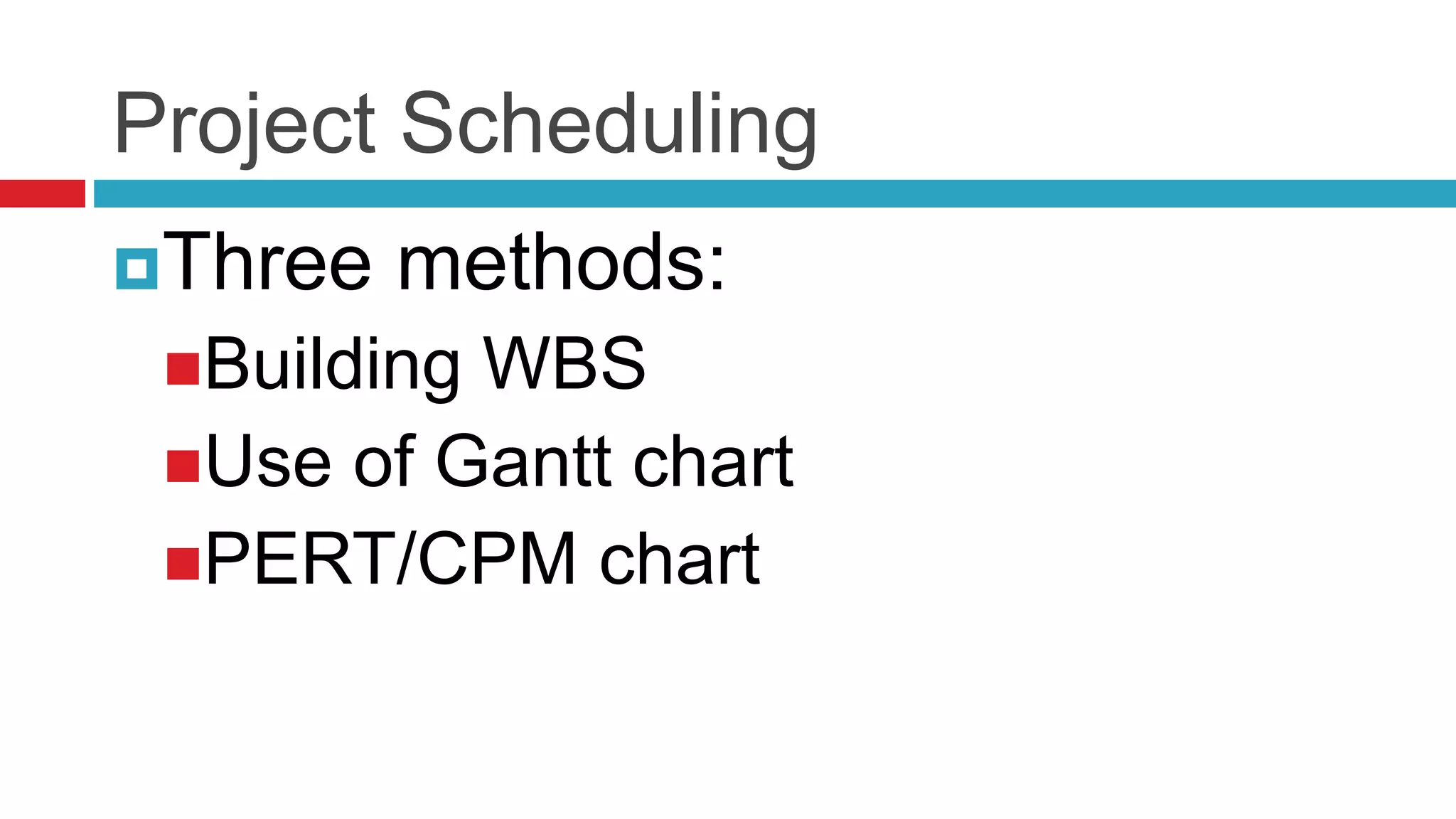 Project Scheduling

Three methods:

Building WBS

Use of Gantt chart

PERT/CPM chart